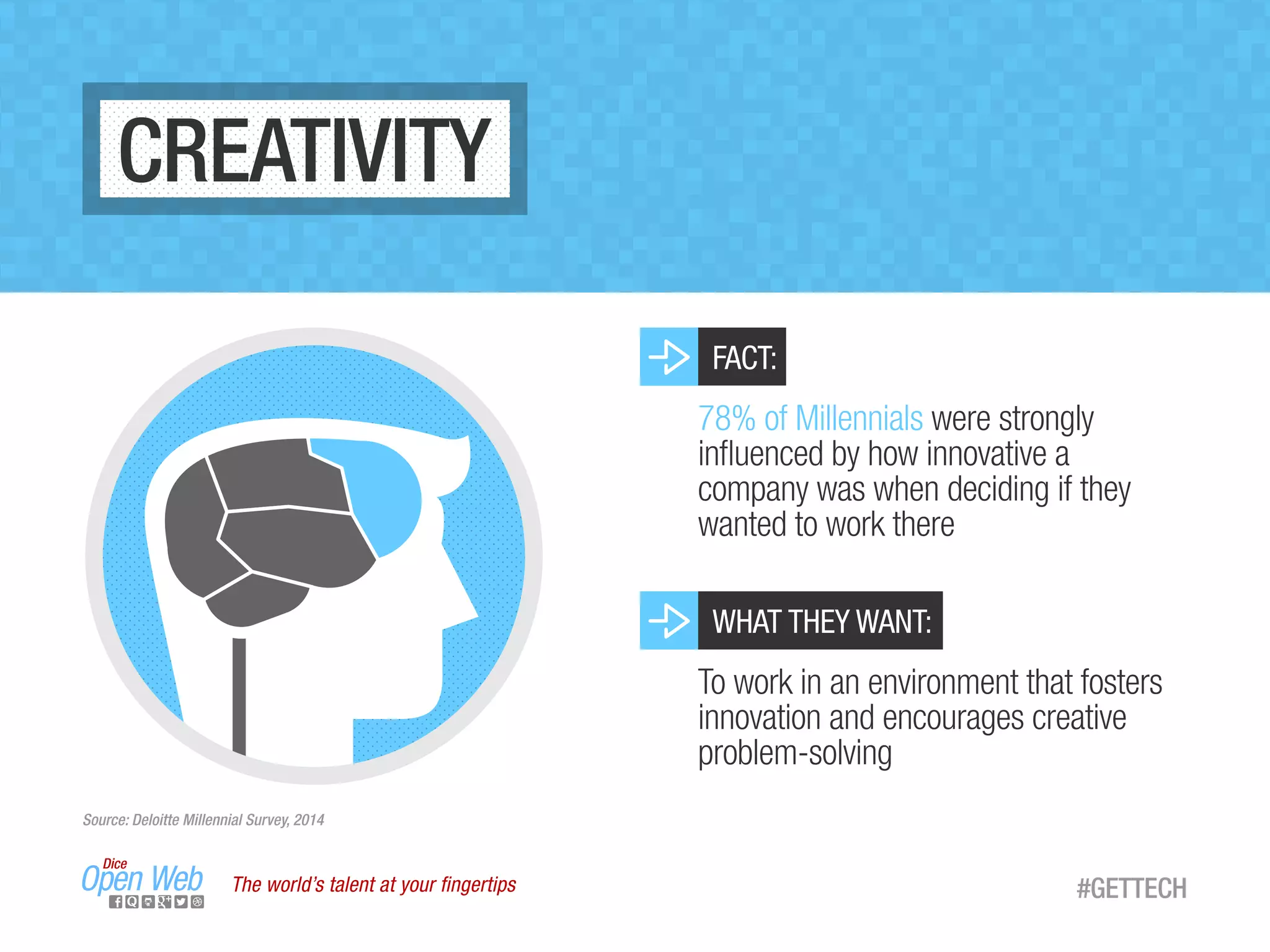 CREATIVITY

FACT:

78% of Millennials were strongly influenced by how innovative a company was when deciding if they wanted to work there

WHAT THEY WANT:

To work in an environment that fosters innovation and encourages creative problem-solving

Source: Deloitte Millennial Survey, 2014

Dice
Open Web

The world's talent at your fingertips

#GETTECH